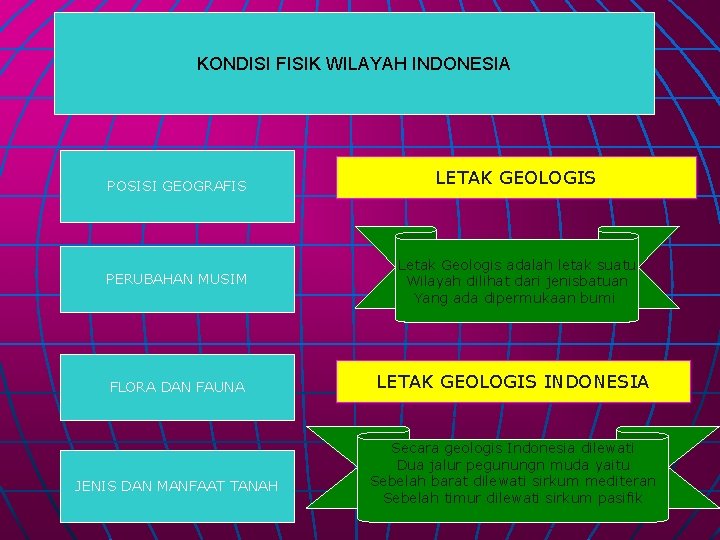 KONDISI FISIK WILAYAH INDONESIA

POSISI GEOGRAFIS

PERUBAHAN MUSIM

FLORA DAN FAUNA

JENIS DAN MANFAAT TANAH

LETAK GEOLOGIS

Letak Geologis adalah letak suatu
Wilayah dilihat dari jenisbatuan
Yang ada dipermukaan bumi

LETAK GEOLOGIS INDONESIA

Secara geologis Indonesia dilewati
Dua jalur pegunungn muda yaitu
Sebelah barat dilewati sirkum mediteran
Sebelah timur dilewati sirkum pasifik